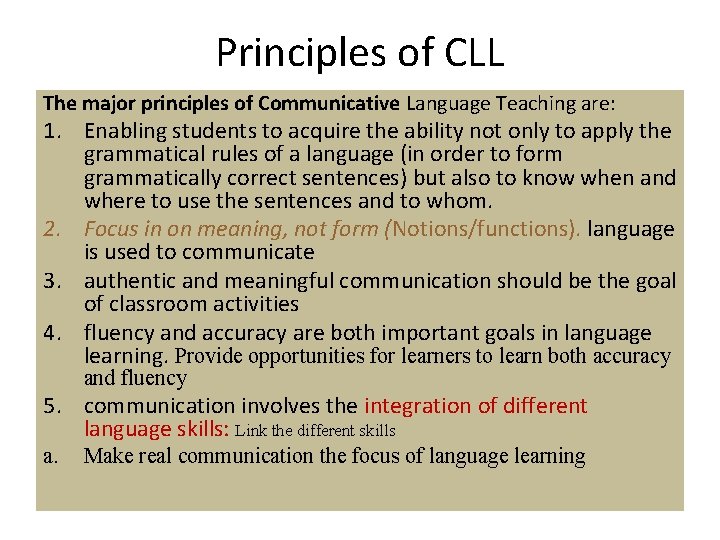 Principles of CLL

The major principles of Communicative Language Teaching are:

1. Enabling students to acquire the ability not only to apply the grammatical rules of a language (in order to form grammatically correct sentences) but also to know when and where to use the sentences and to whom.
2. Focus in on meaning, not form (Notions/functions). language is used to communicate
3. authentic and meaningful communication should be the goal of classroom activities
4. fluency and accuracy are both important goals in language learning. Provide opportunities for learners to learn both accuracy and fluency
5. communication involves the integration of different language skills: Link the different skills
a. Make real communication the focus of language learning